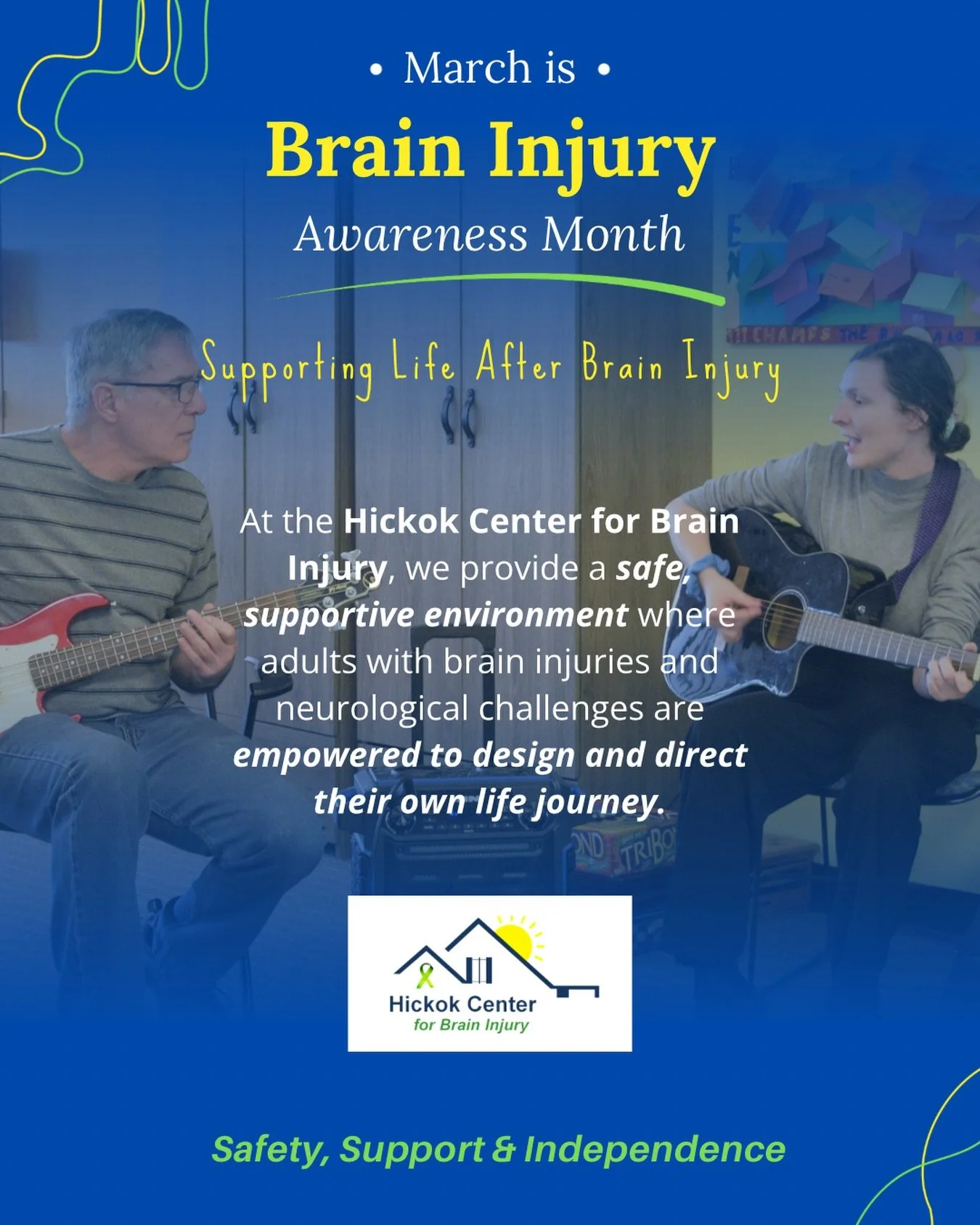 • March is •

Brain Injury

Awareness Month

Supporting Life After Brain Injury

At the Hickok Center for Brain Injury, we provide a safe, supportive environment where adults with brain injuries and neurological challenges are empowered to design and direct their own life journey.

Hickok Center
for Brain Injury

Safety, Support & Independence